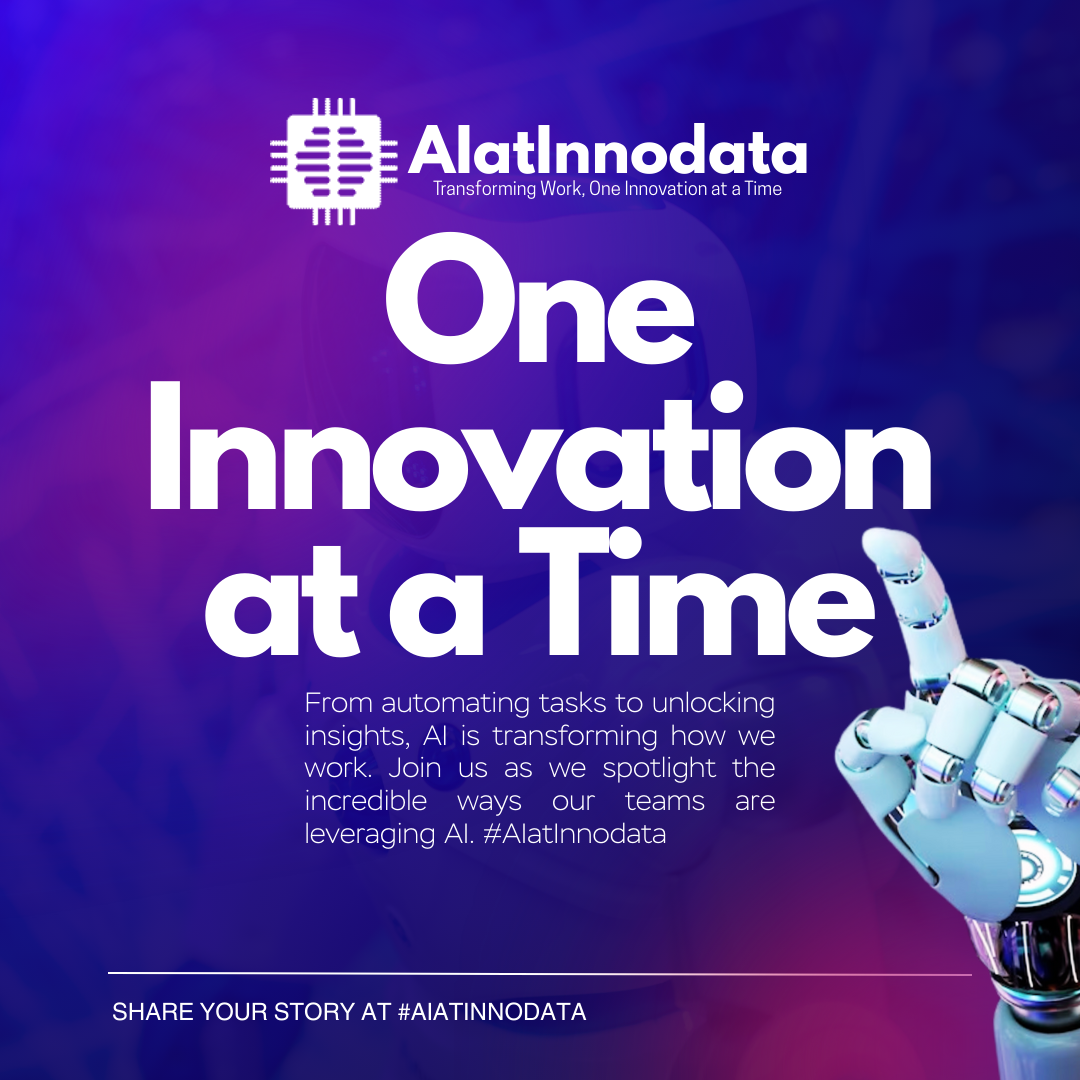 AIatInnodata
Transforming Work, One Innovation at a Time

One Innovation at a Time

From automating tasks to unlocking insights, AI is transforming how we work. Join us as we spotlight the incredible ways our teams are leveraging AI. #AIatInnodata

SHARE YOUR STORY AT #AIATINNODATA